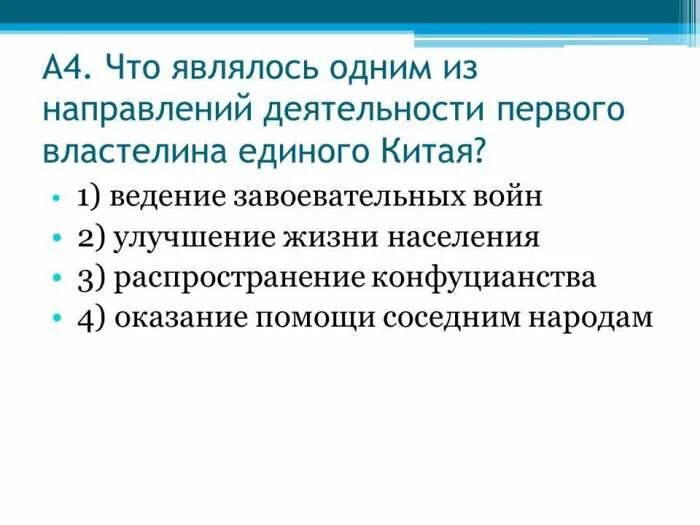 А4. Что являлось одним из направлений деятельности первого властелина единого Китая?

• 1) ведение завоевательных войн
• 2) улучшение жизни населения
• 3) распространение конфуцианства
• 4) оказание помощи соседним народам